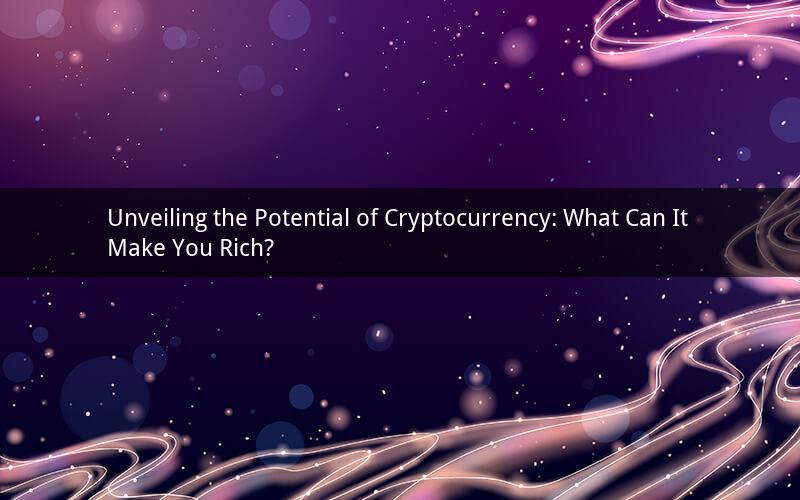 Unveiling the Potential of Cryptocurrency: What Can It Make You Rich?